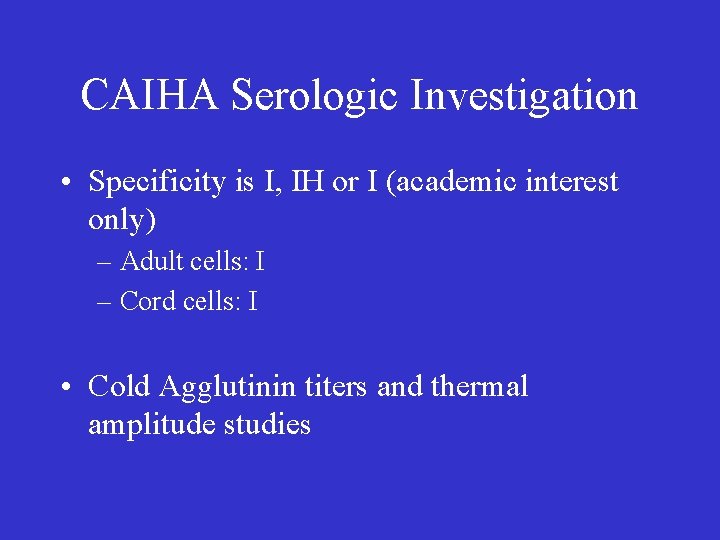 CAIHA Serologic Investigation

• Specificity is I, IH or I (academic interest only)
– Adult cells: I
– Cord cells: I

• Cold Agglutinin titers and thermal amplitude studies